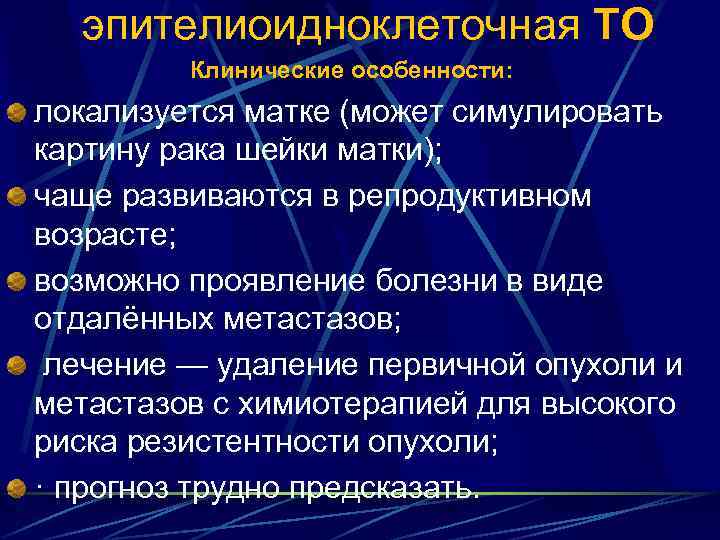 эпителиоидноклеточная ТО

Клинические особенности:

локализуется матке (может симулировать картину рака шейки матки);

чаще развиваются в репродуктивном возрасте;

возможно проявление болезни в виде отдалённых метастазов;

лечение — удаление первичной опухоли и метастазов с химиотерапией для высокого риска резистентности опухоли;

· прогноз трудно предсказать.